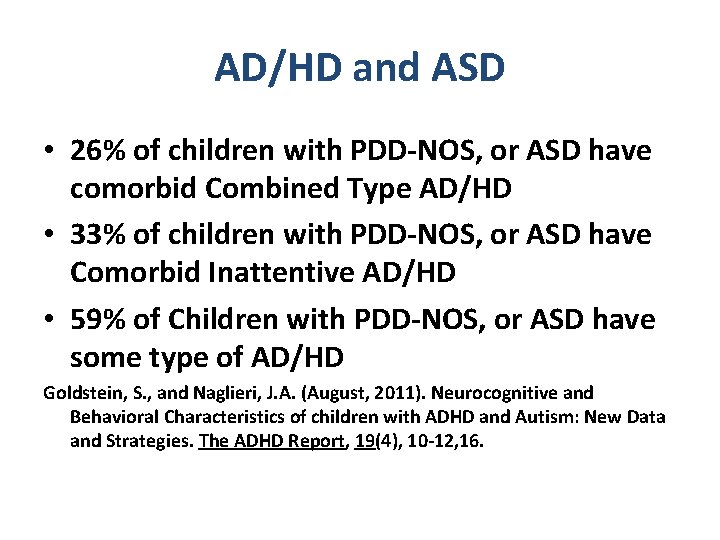 AD/HD and ASD

• 26% of children with PDD-NOS, or ASD have comorbid Combined Type AD/HD

• 33% of children with PDD-NOS, or ASD have Comorbid Inattentive AD/HD

• 59% of Children with PDD-NOS, or ASD have some type of AD/HD

Goldstein, S., and Naglieri, J.A. (August, 2011). Neurocognitive and Behavioral Characteristics of children with ADHD and Autism: New Data and Strategies. The ADHD Report, 19(4), 10-12,16.